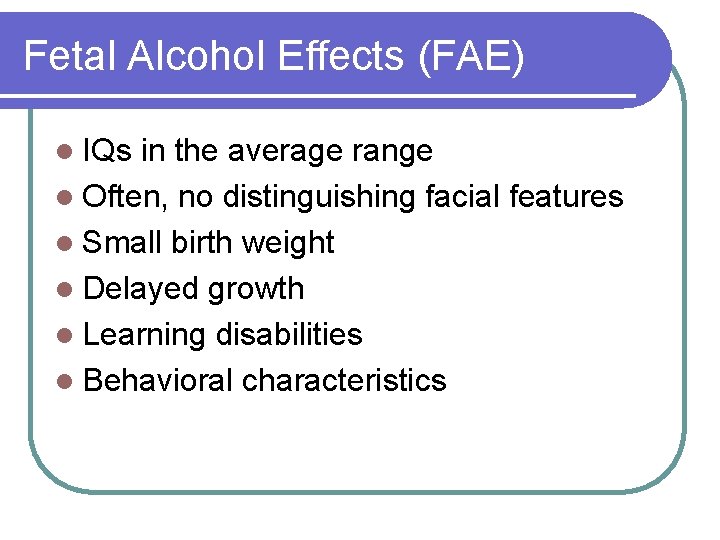 Fetal Alcohol Effects (FAE)

- IQs in the average range
- Often, no distinguishing facial features
- Small birth weight
- Delayed growth
- Learning disabilities
- Behavioral characteristics